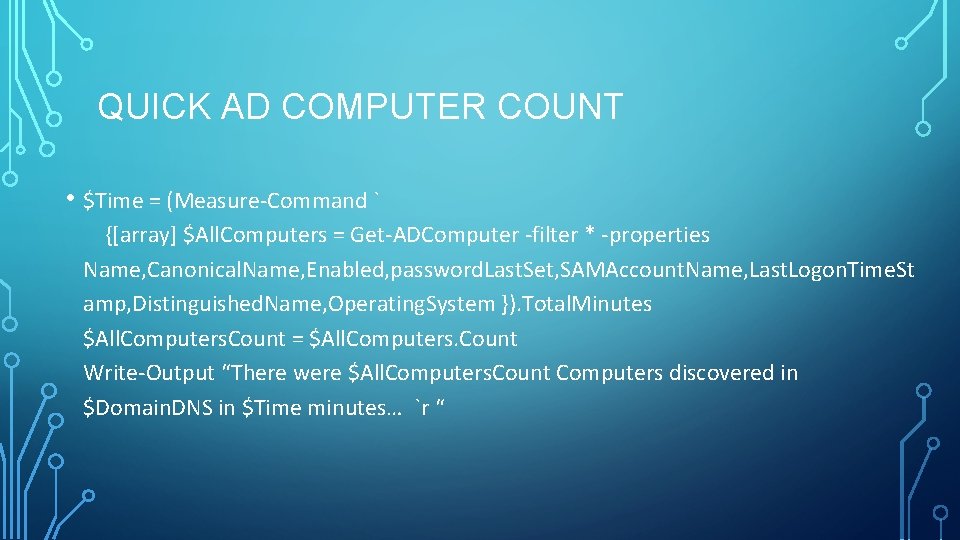 QUICK AD COMPUTER COUNT

• $Time = (Measure-Command `
{[array] $AllComputers = Get-ADComputer -filter * -properties Name,CanonicalName,Enabled,passwordLastSet,SAMAccountName,LastLogonTimeStamp,DistinguishedName,OperatingSystem }).TotalMinutes
$AllComputersCount = $AllComputers.Count
Write-Output "There were $AllComputersCount Computers discovered in $DomainDNS in $Time minutes… `r "